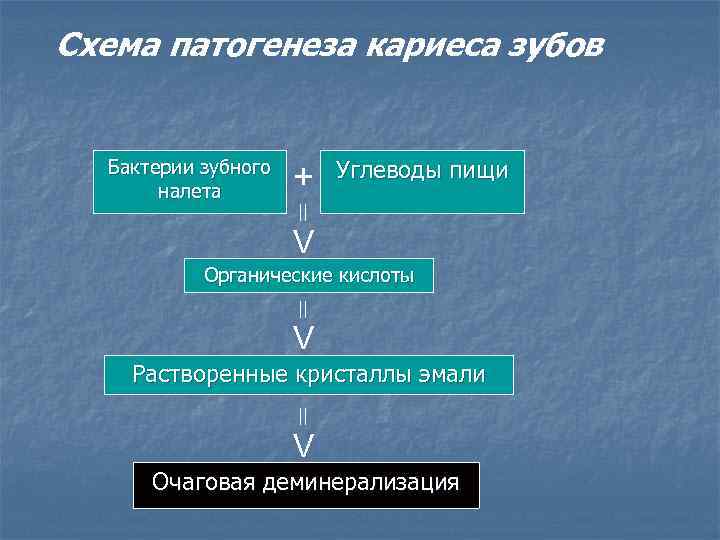 Схема патогенеза кариеса зубов

Бактерии зубного налета

+

Углеводы пищи

||
V

Органические кислоты

||
V

Растворенные кристаллы эмали

||
V

Очаговая деминерализация